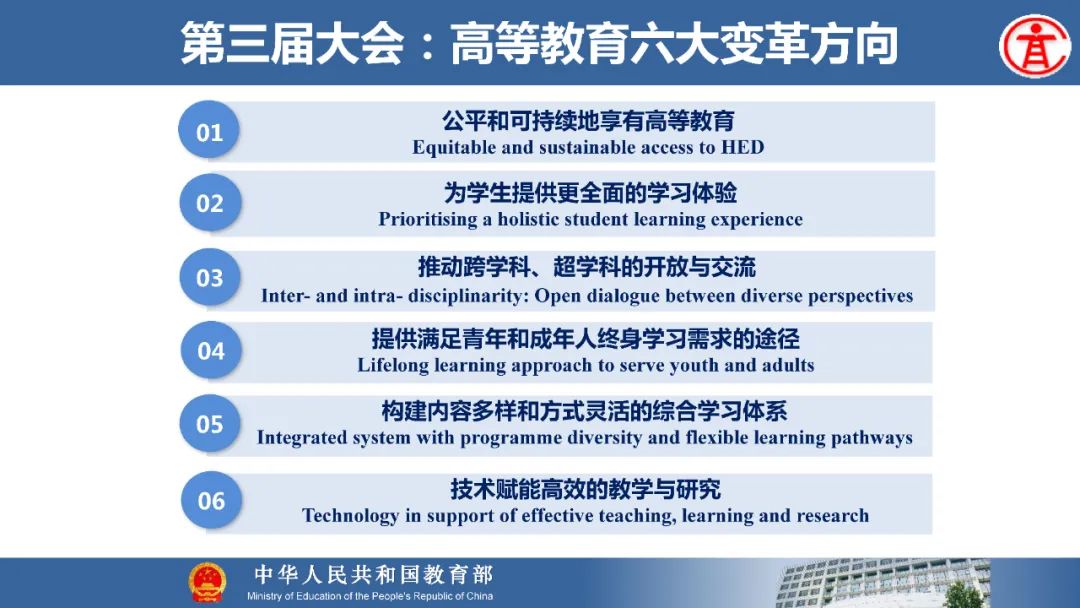 第三届大会：高等教育六大变革方向

01
公平和可持续地享有高等教育
Equitable and sustainable access to HED

02
为学生提供更全面的学习体验
Prioritising a holistic student learning experience

03
推动跨学科、超学科的开放与交流
Inter- and intra- disciplinarity: Open dialogue between diverse perspectives

04
提供满足青年和成年人终身学习需求的途径
Lifelong learning approach to serve youth and adults

05
构建内容多样和方式灵活的综合学习体系
Integrated system with programme diversity and flexible learning pathways

06
技术赋能高效的教学与研究
Technology in support of effective teaching, learning and research

中华人民共和国教育部
Ministry of Education of the People's Republic of China